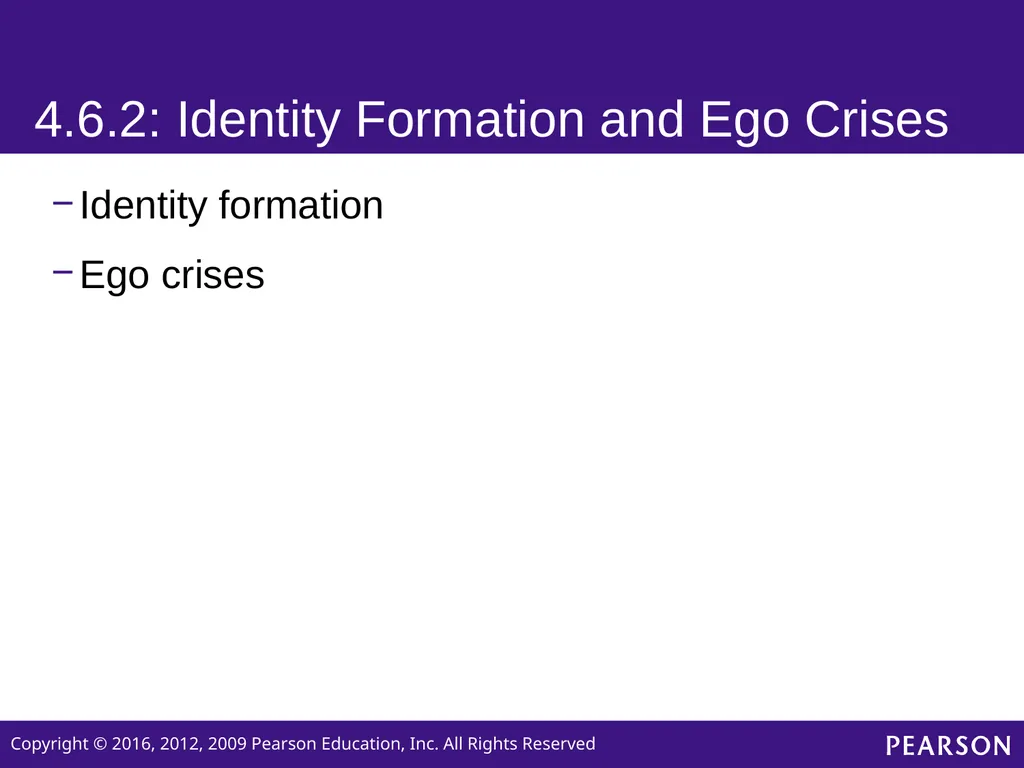 4.6.2: Identity Formation and Ego Crises

– Identity formation

– Ego crises

Copyright © 2016, 2012, 2009 Pearson Education, Inc. All Rights Reserved

PEARSON